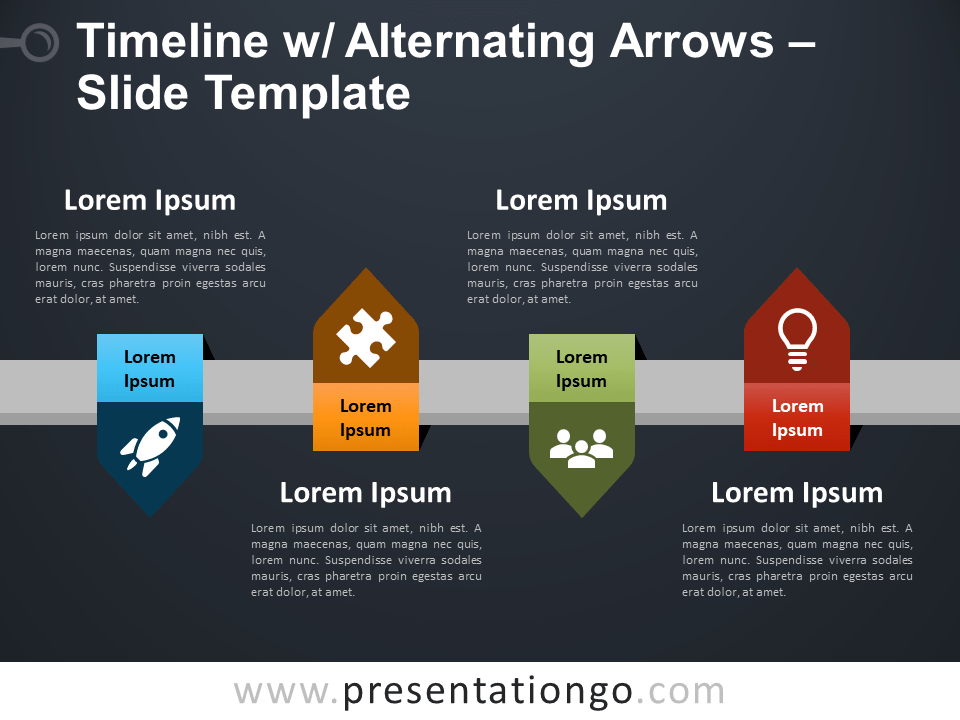 Timeline w/ Alternating Arrows – Slide Template

Lorem Ipsum

Lorem ipsum dolor sit amet, nibh est. A magna maecenas, quam magna nec quis, lorem nunc. Suspendisse viverra sodales mauris, cras pharetra proin egestas arcu erat dolor, at amet.

Lorem Ipsum

Lorem ipsum dolor sit amet, nibh est. A magna maecenas, quam magna nec quis, lorem nunc. Suspendisse viverra sodales mauris, cras pharetra proin egestas arcu erat dolor, at amet.

Lorem Ipsum

Lorem Ipsum

Lorem Ipsum

Lorem Ipsum

Lorem Ipsum

Lorem ipsum dolor sit amet, nibh est. A magna maecenas, quam magna nec quis, lorem nunc. Suspendisse viverra sodales mauris, cras pharetra proin egestas arcu erat dolor, at amet.

Lorem Ipsum

Lorem ipsum dolor sit amet, nibh est. A magna maecenas, quam magna nec quis, lorem nunc. Suspendisse viverra sodales mauris, cras pharetra proin egestas arcu erat dolor, at amet.

www.presentationgo.com